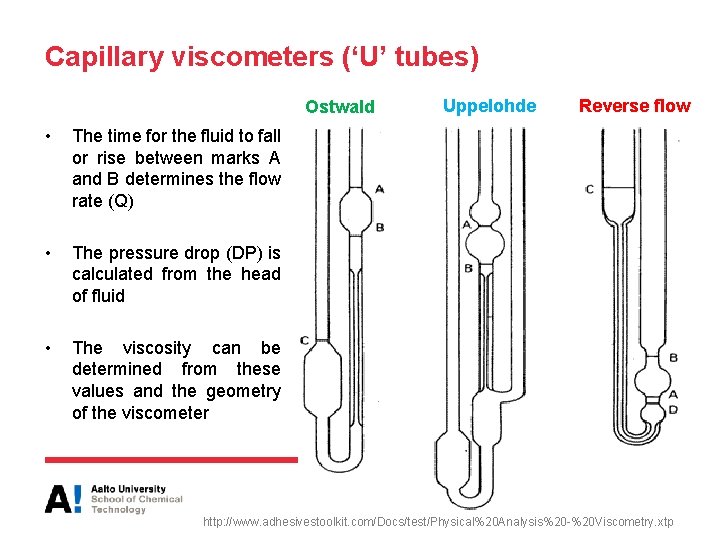 Capillary viscometers ('U' tubes)

• The time for the fluid to fall or rise between marks A and B determines the flow rate (Q)

• The pressure drop (DP) is calculated from the head of fluid

• The viscosity can be determined from these values and the geometry of the viscometer

Ostwald

A

B

C

Uppelohde

A

B

Reverse flow

C

B

A

D

A! Aalto University School of Chemical Technology

http://www.adhesivestoolkit.com/Docs/test/Physical%20Analysis%20-%20Viscometry.xtp